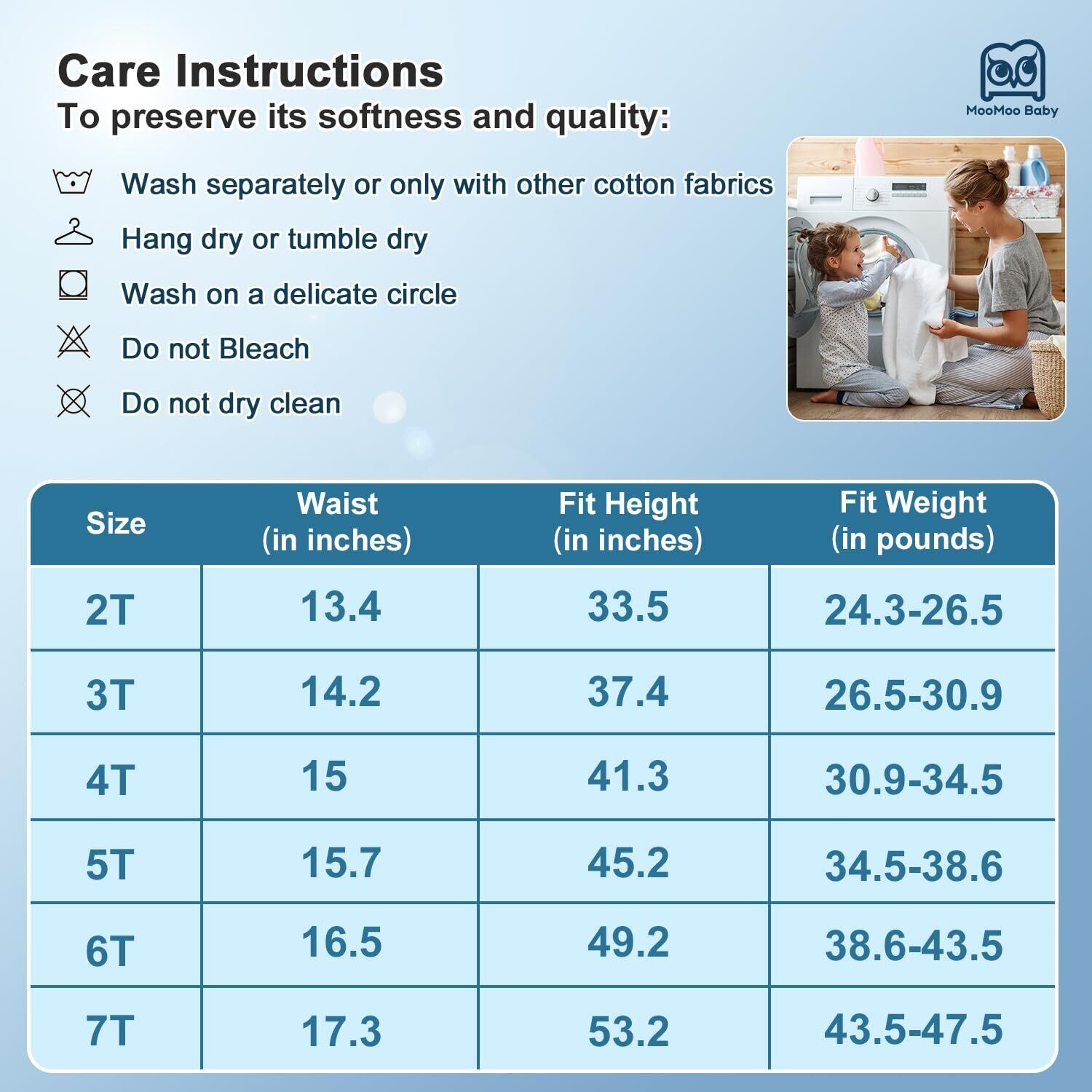 Care Instructions
To preserve its softness and quality:

MooMoo Baby

Wash separately or only with other cotton fabrics

Hang dry or tumble dry

Wash on a delicate circle

Do not Bleach

Do not dry clean

| Size | Waist (in inches) | Fit Height (in inches) | Fit Weight (in pounds) |
|---|---|---|---|
| 2T | 13.4 | 33.5 | 24.3-26.5 |
| 3T | 14.2 | 37.4 | 26.5-30.9 |
| 4T | 15 | 41.3 | 30.9-34.5 |
| 5T | 15.7 | 45.2 | 34.5-38.6 |
| 6T | 16.5 | 49.2 | 38.6-43.5 |
| 7T | 17.3 | 53.2 | 43.5-47.5 |